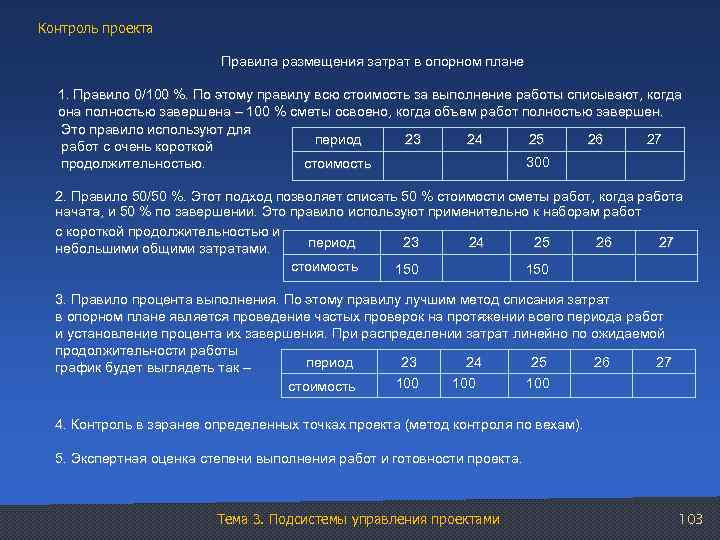 Контроль проекта

Правила размещения затрат в опорном плане

1. Правило 0/100 %. По этому правилу всю стоимость за выполнение работы списывают, когда она полностью завершена – 100 % сметы освоено, когда объем работ полностью завершен.

Это правило используют для работ с очень короткой продолжительностью.

| период | 23 | 24 | 25 | 26 | 27 |
|---|---|---|---|---|---|
| стоимость | | | 300 | | |

2. Правило 50/50 %. Этот подход позволяет списать 50 % стоимости сметы работ, когда работа начата, и 50 % по завершении. Это правило используют применительно к наборам работ с короткой продолжительностью и небольшими общими затратами.

| период | 23 | 24 | 25 | 26 | 27 |
|---|---|---|---|---|---|
| стоимость | 150 | | 150 | | |

3. Правило процента выполнения. По этому правилу лучшим метод списания затрат в опорном плане является проведение частых проверок на протяжении всего периода работ и установление процента их завершения. При распределении затрат линейно по ожидаемой продолжительности работы график будет выглядеть так –

| период | 23 | 24 | 25 | 26 | 27 |
|---|---|---|---|---|---|
| стоимость | 100 | 100 | 100 | | |

4. Контроль в заранее определенных точках проекта (метод контроля по вехам).

5. Экспертная оценка степени выполнения работ и готовности проекта.

Тема 3. Подсистемы управления проектами

103